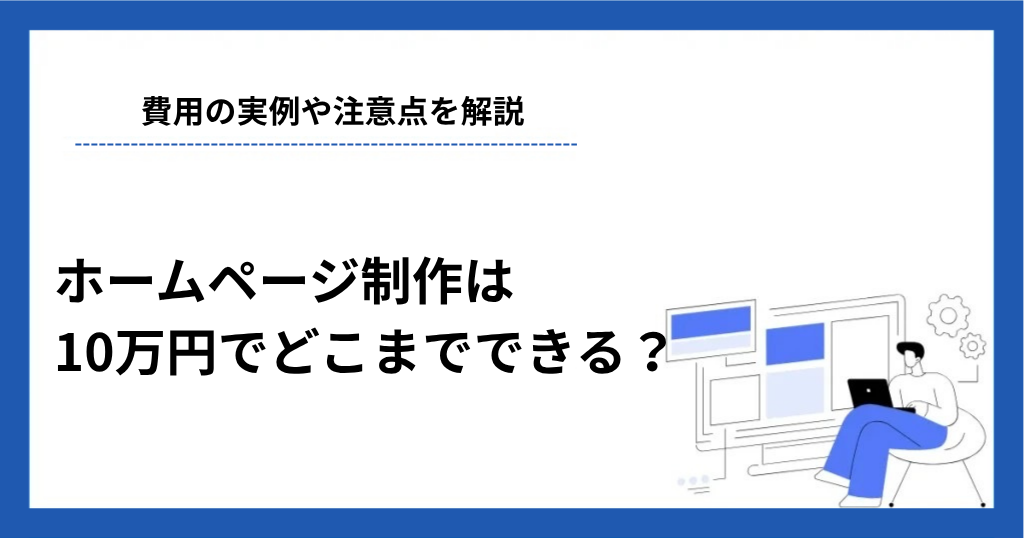 費用の実例や注意点を解説

ホームページ制作は
10万円でどこまでできる？